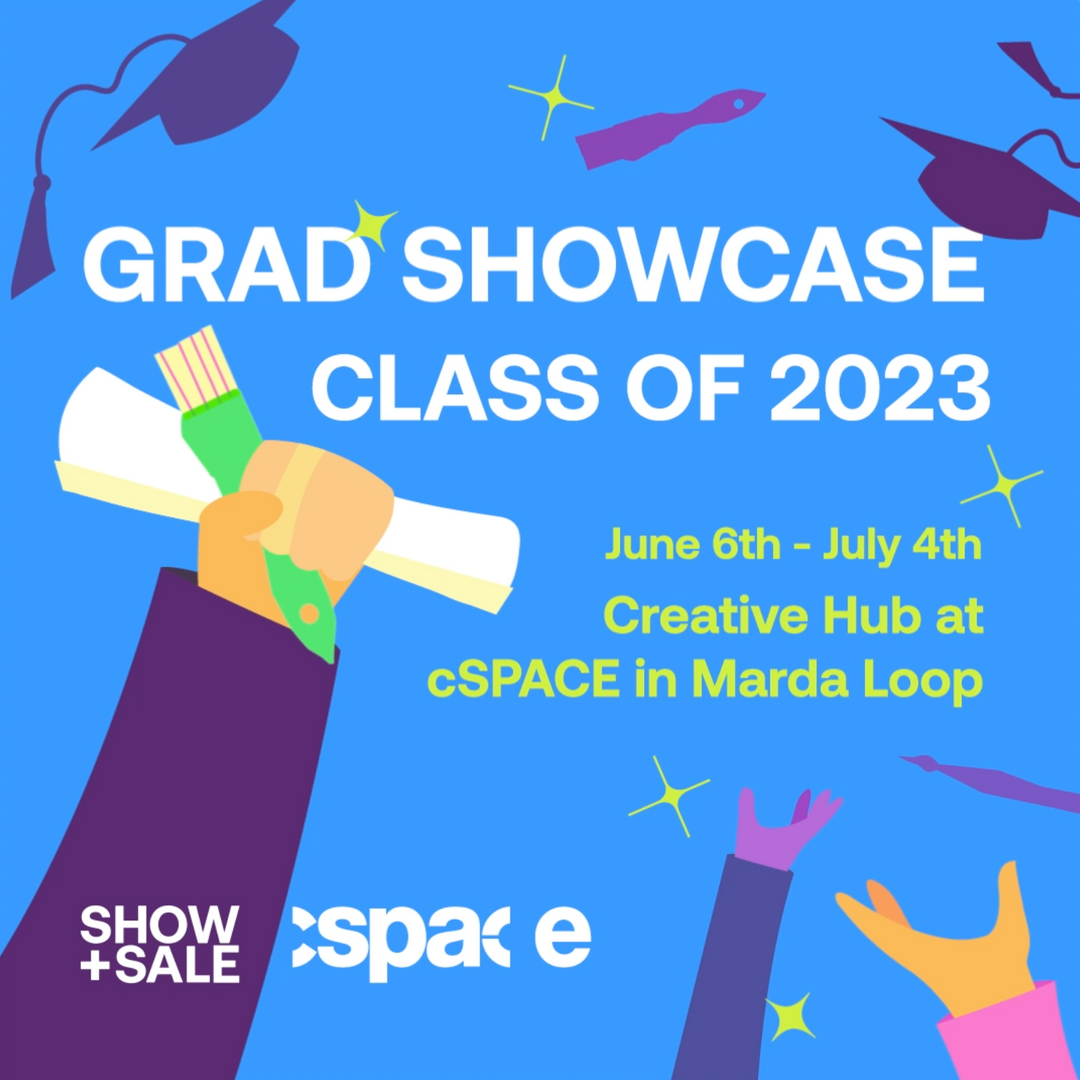 GRAD SHOWCASE
CLASS OF 2023

June 6th - July 4th
Creative Hub at
cSPACE in Marda Loop

SHOW
+SALE

cspace